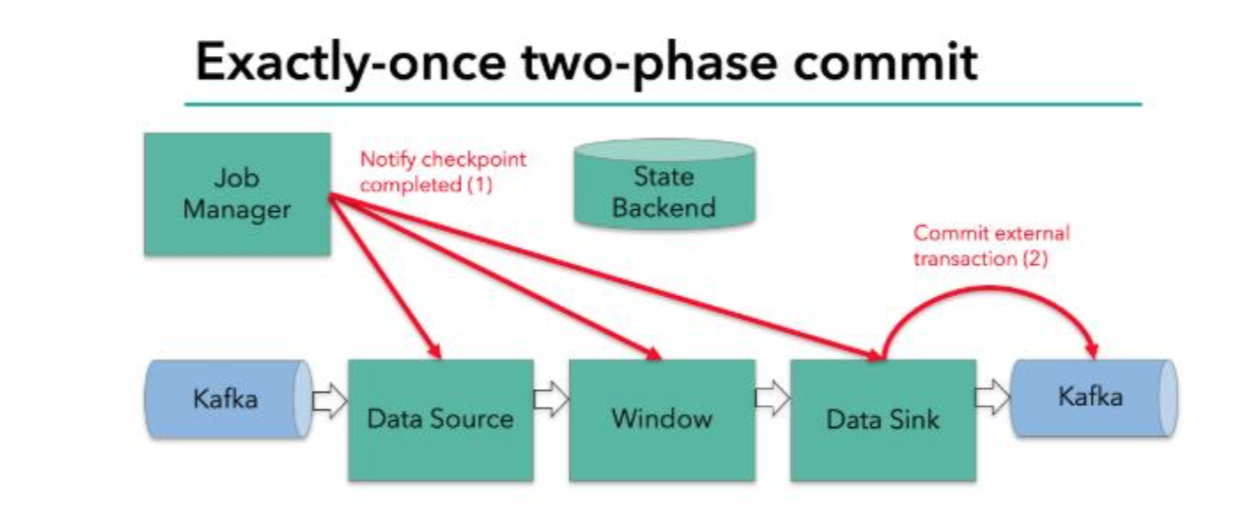 Exactly-once two-phase commit

Job Manager

Notify checkpoint completed (1)

State Backend

Commit external transaction (2)

Kafka

Data Source

Window

Data Sink

Kafka